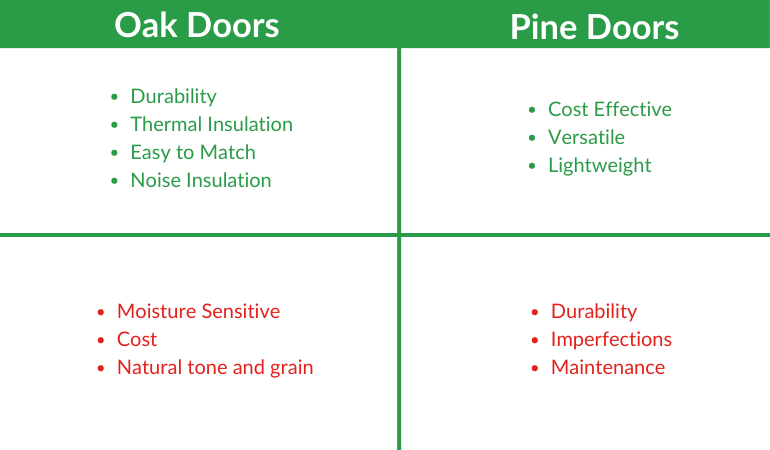 | Oak Doors | Pine Doors |
|---|---|
| • Durability<br>• Thermal Insulation<br>• Easy to Match<br>• Noise Insulation | • Cost Effective<br>• Versatile<br>• Lightweight |
| • Moisture Sensitive<br>• Cost<br>• Natural tone and grain | • Durability<br>• Imperfections<br>• Maintenance |